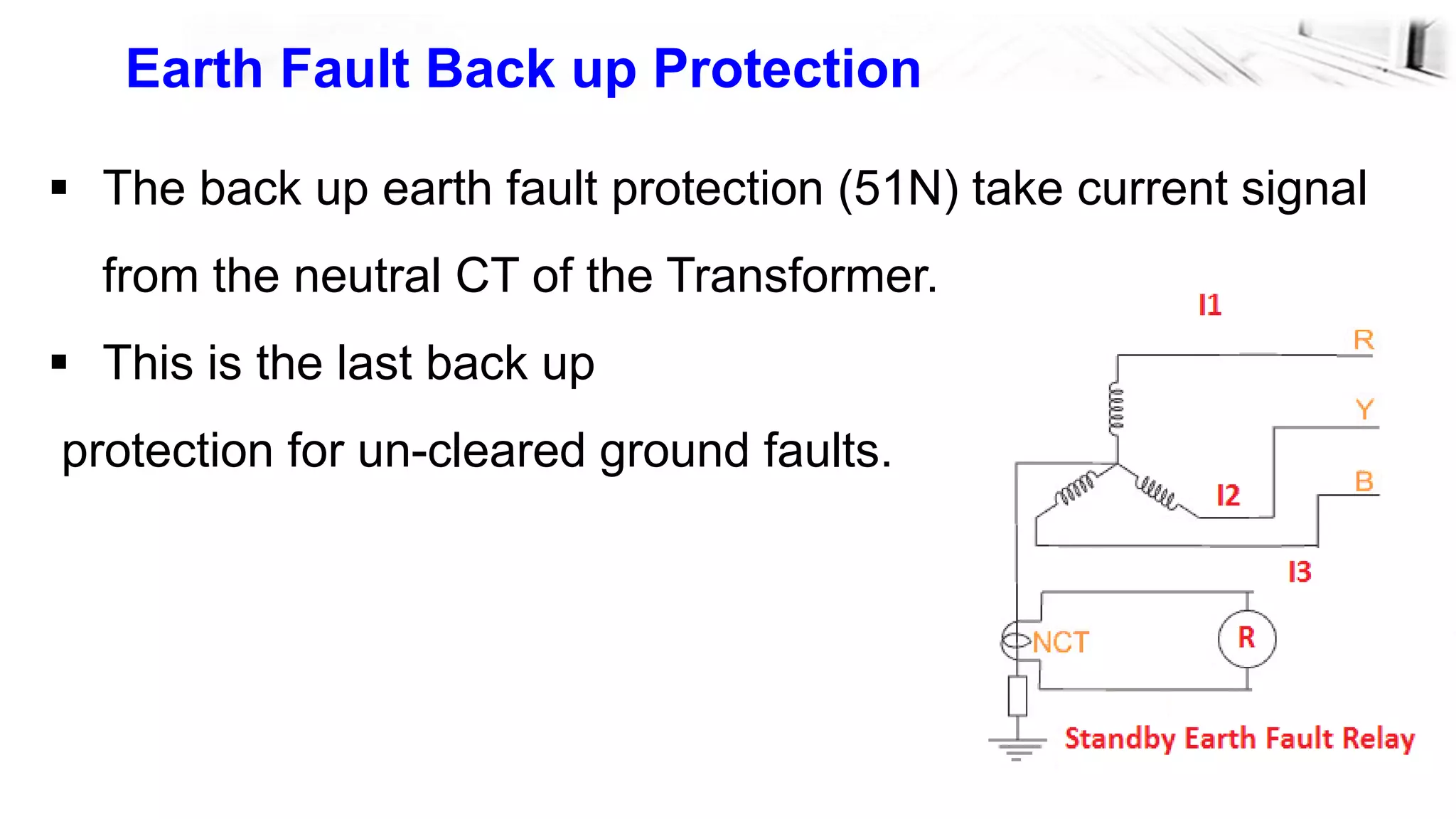 Earth Fault Back up Protection

▪ The back up earth fault protection (51N) take current signal from the neutral CT of the Transformer.

▪ This is the last back up
protection for un-cleared ground faults.

I1
R
Y
B
I2
I3
NCT
R
Standby Earth Fault Relay